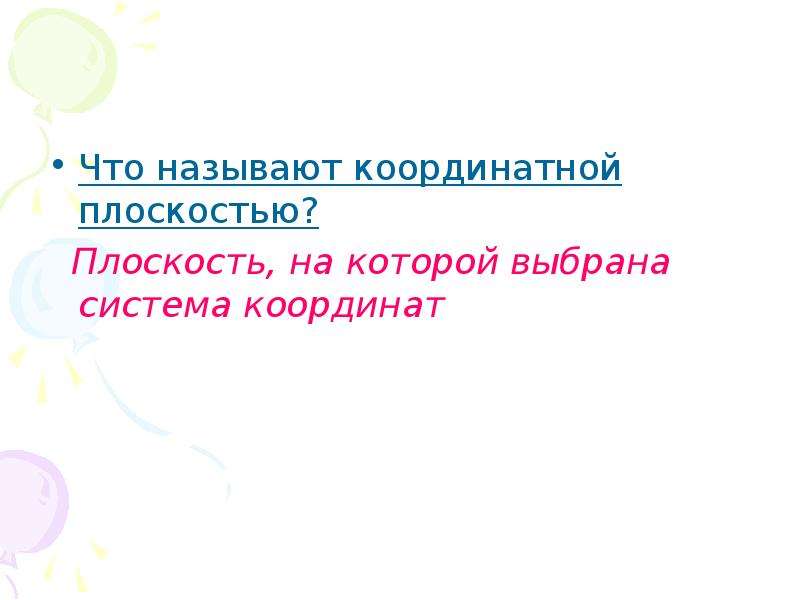 • Что называют координатной плоскостью?

Плоскость, на которой выбрана система координат